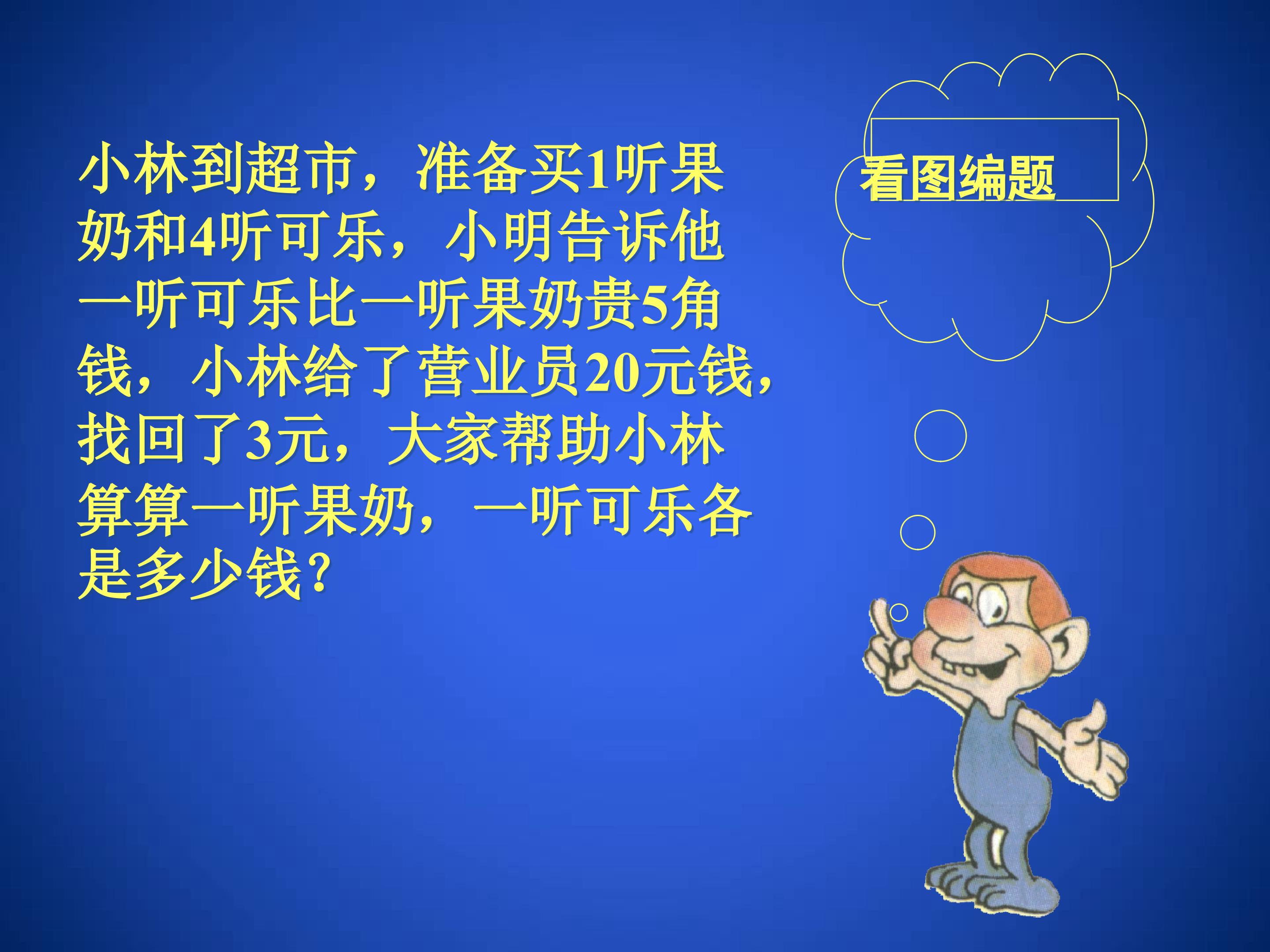 小林到超市，准备买1听果奶和4听可乐，小明告诉他一听可乐比一听果奶贵5角钱，小林给了营业员20元钱，找回了3元，大家帮助小林算算一听果奶，一听可乐各是多少钱?

看图编题